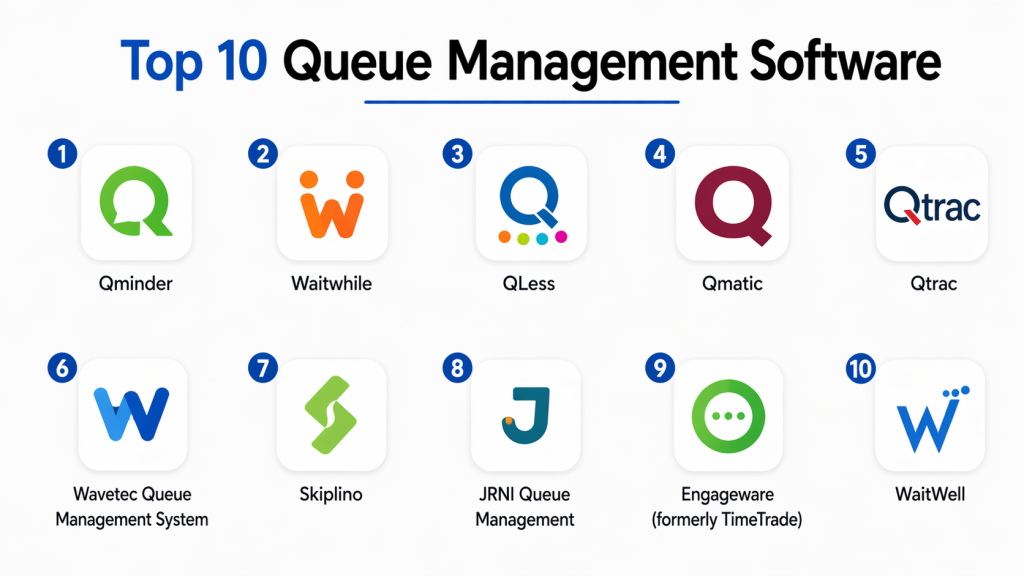 Top 10 Queue Management Software

1
Qminder

2
Waitwhile

3
QLess

4
Qmatic

5
Qtrac
Qtrac

6
Wavetec Queue Management System

7
Skiplino

8
JRNI Queue Management

9
Engageware (formerly TimeTrade)

10
WaitWell